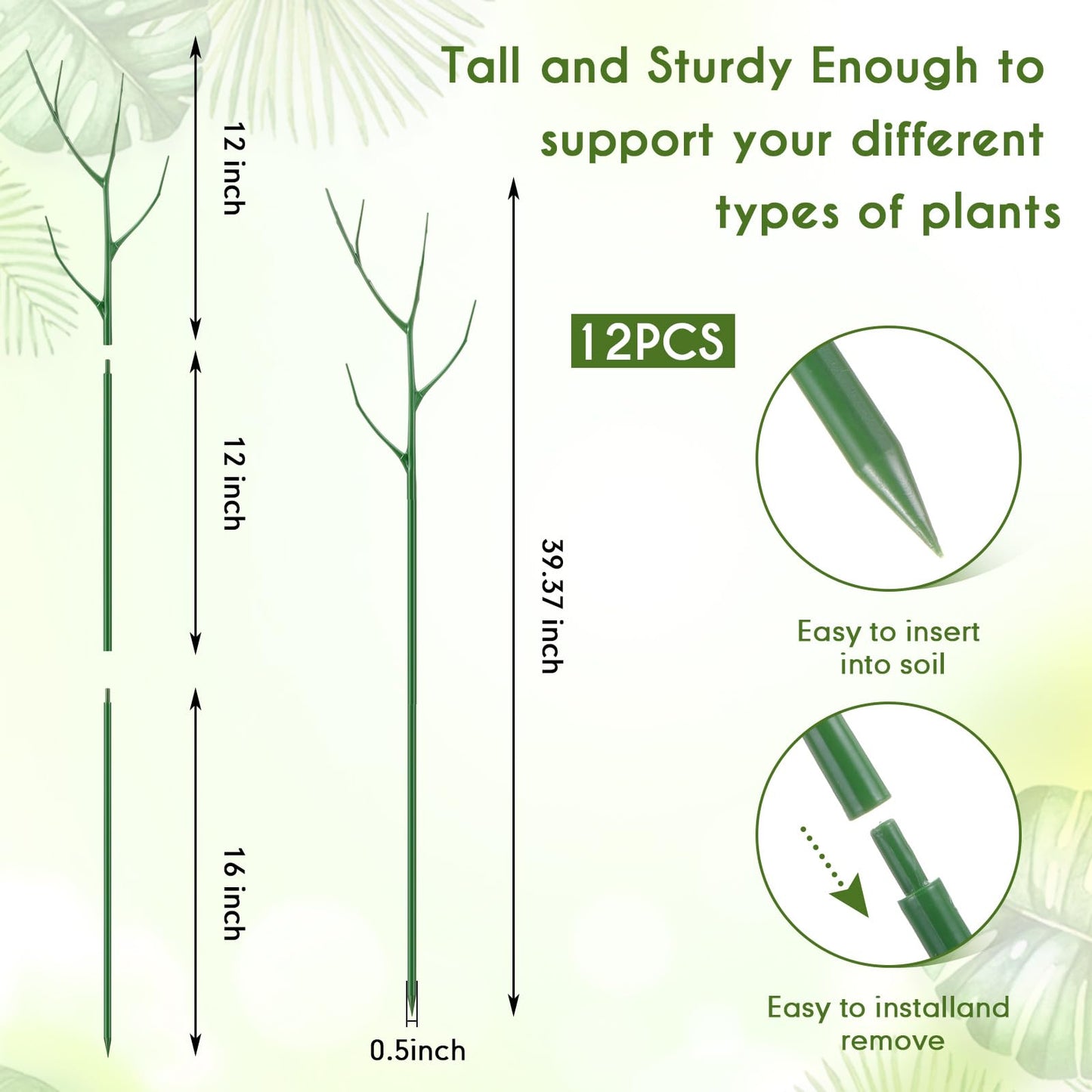 Tall and Sturdy Enough to support your different types of plants

12 inch

12 inch

16 inch

39.37 inch

0.5inch

12PCS

Easy to insert into soil

Easy to installand remove